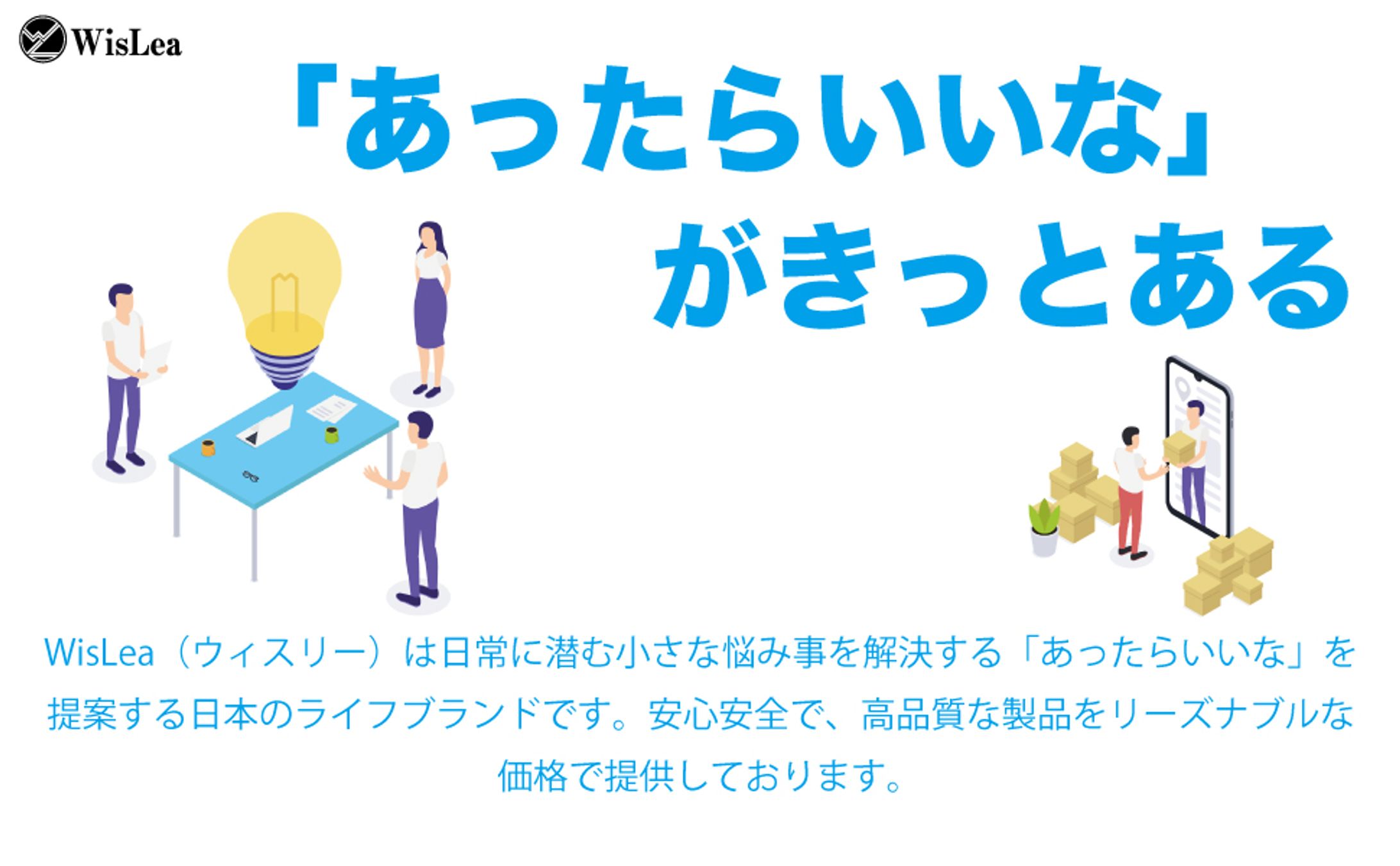 WisLea

「あったらいいな」
がきっとある

WisLea（ウィスリー）は日常に潜む小さな悩み事を解決する「あったらいいな」を提案する日本のライフブランドです。安心安全で、高品質な製品をリーズナブルな価格で提供しております。